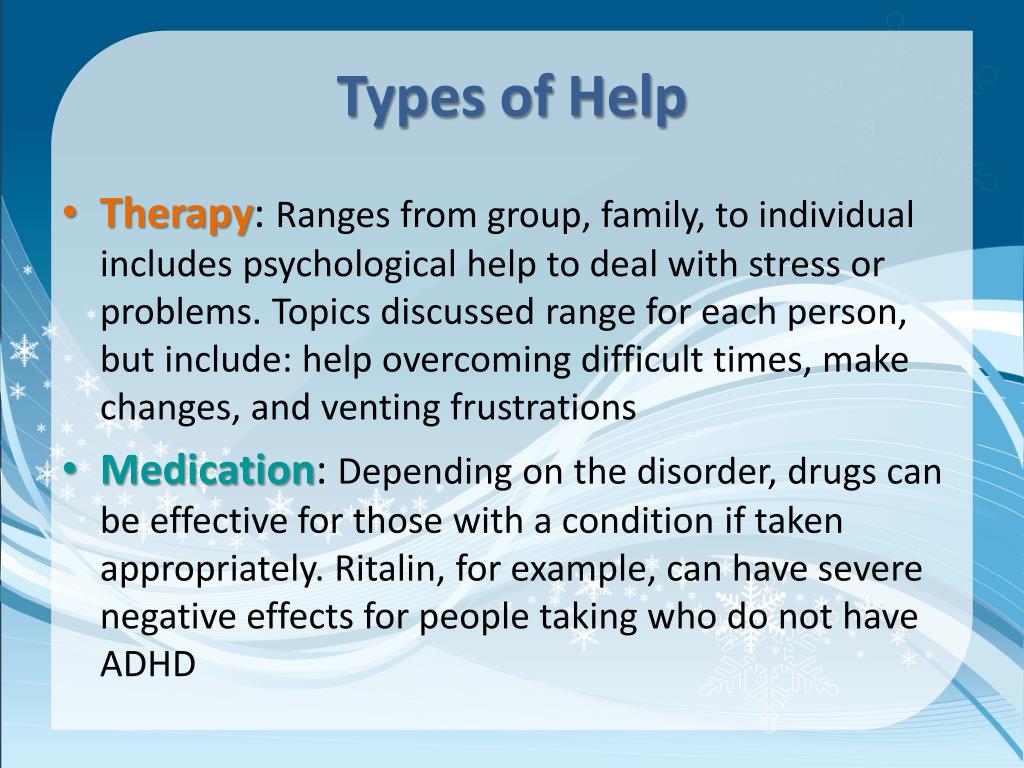 Types of Help

• Therapy: Ranges from group, family, to individual includes psychological help to deal with stress or problems. Topics discussed range for each person, but include: help overcoming difficult times, make changes, and venting frustrations

• Medication: Depending on the disorder, drugs can be effective for those with a condition if taken appropriately. Ritalin, for example, can have severe negative effects for people taking who do not have ADHD